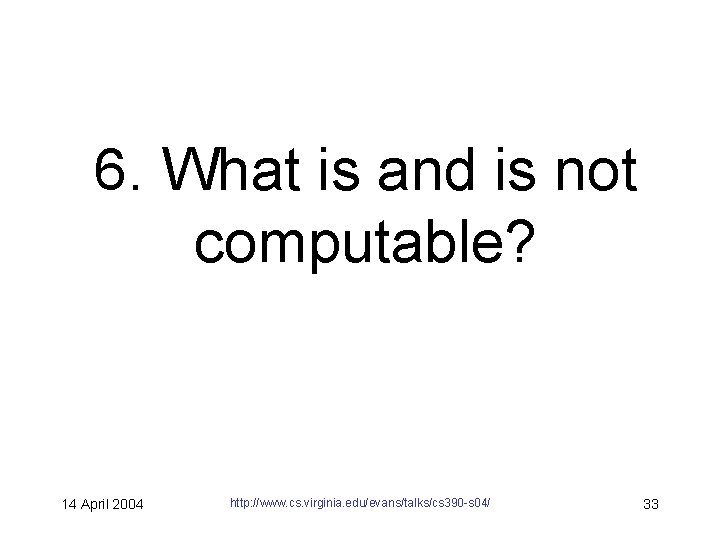 6. What is and is not computable?

14 April 2004 http://www.cs.virginia.edu/evans/talks/cs390-s04/ 33